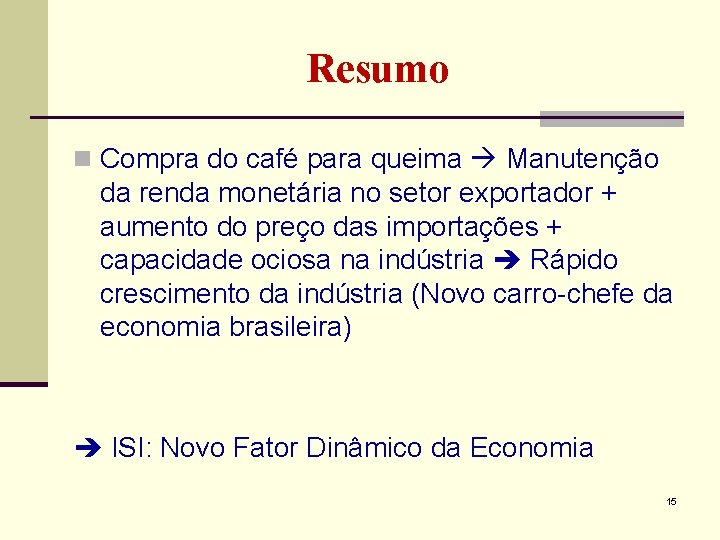 Resumo

Compra do café para queima → Manutenção da renda monetária no setor exportador + aumento do preço das importações + capacidade ociosa na indústria → Rápido crescimento da indústria (Novo carro-chefe da economia brasileira)

→ ISI: Novo Fator Dinâmico da Economia

15